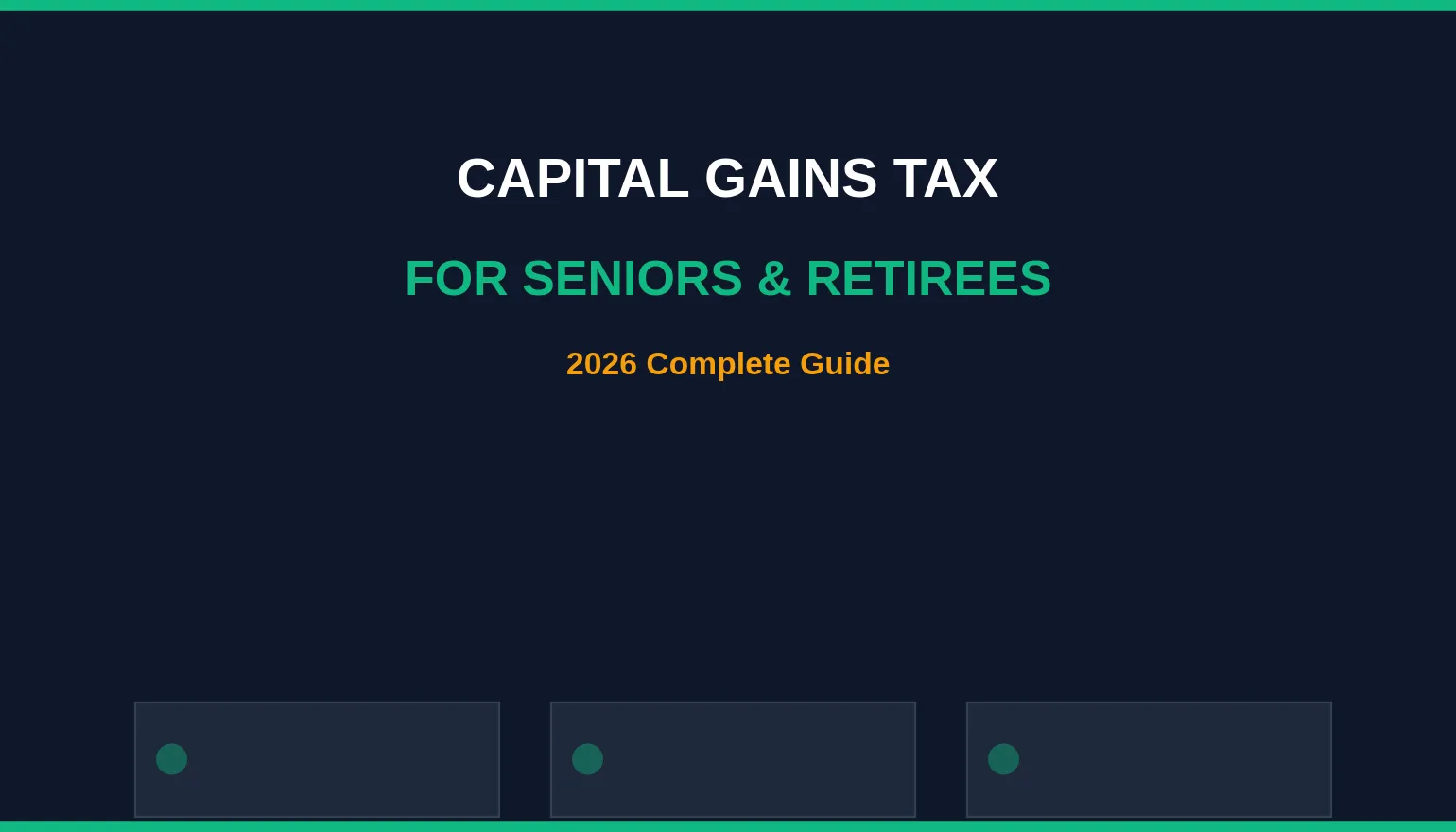 CAPITAL GAINS TAX

FOR SENIORS & RETIREES

2026 Complete Guide